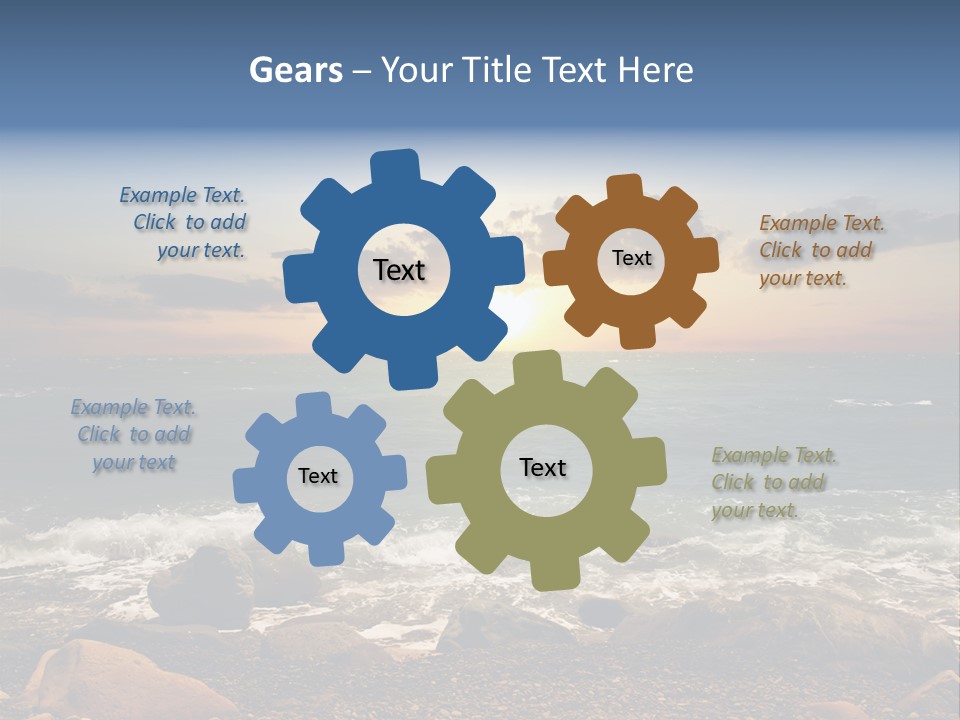 Gears – Your Title Text Here

Example Text. Click to add your text.

Text

Text

Example Text. Click to add your text.

Example Text. Click to add your text

Text

Text

Example Text. Click to add your text.